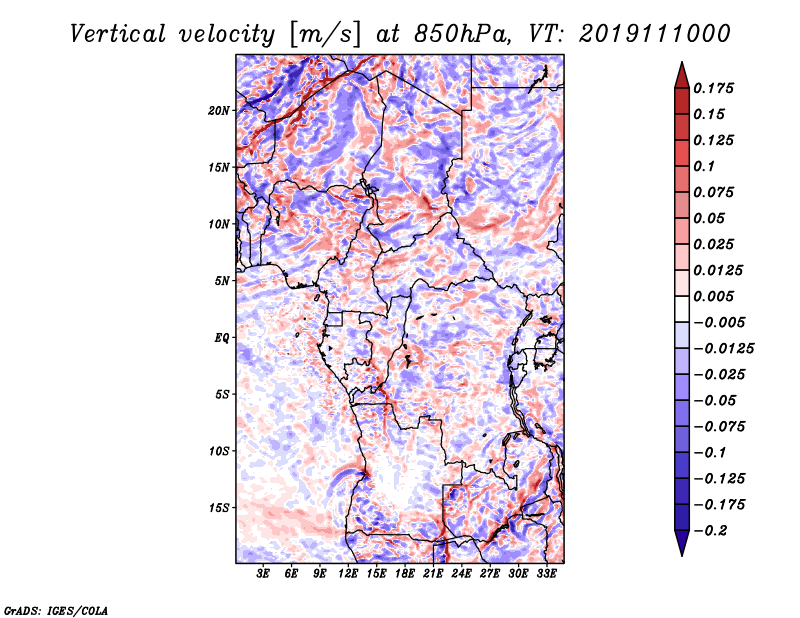 Vertical velocity [m/s] at 850hPa, VT: 2019111000

20N
15N
10N
5N
EQ
5S
10S
15S

3E 6E 9E 12E 15E 18E 21E 24E 27E 30E 33E

0.175
0.15
0.125
0.1
0.075
0.05
0.025
0.0125
0.005
−0.005
−0.0125
−0.025
−0.05
−0.075
−0.1
−0.125
−0.175
−0.2

GrADS: IGES/COLA